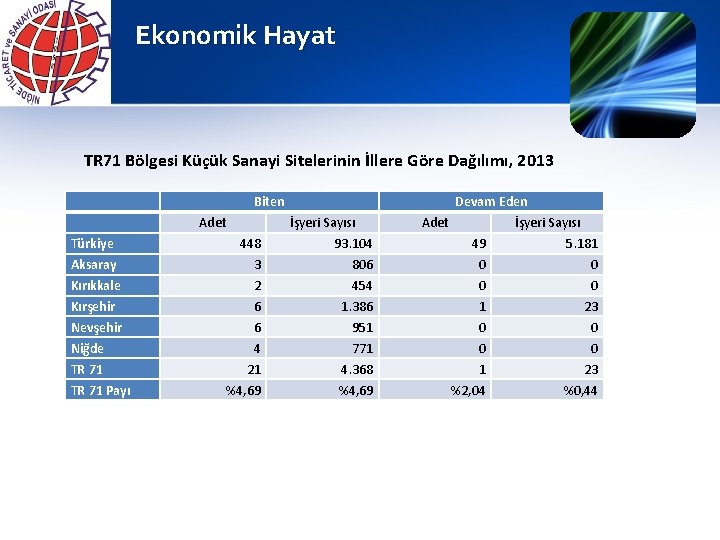 NİĞDE TİCARET ve SANAYİ ODASI

Ekonomik Hayat

TR71 Bölgesi Küçük Sanayi Sitelerinin İllere Göre Dağılımı, 2013

| | Biten | | Devam Eden | |
|---|---|---|---|---|
| | Adet | İşyeri Sayısı | Adet | İşyeri Sayısı |
| Türkiye | 448 | 93.104 | 49 | 5.181 |
| Aksaray | 3 | 806 | 0 | 0 |
| Kırıkkale | 2 | 454 | 0 | 0 |
| Kırşehir | 6 | 1.386 | 1 | 23 |
| Nevşehir | 6 | 951 | 0 | 0 |
| Niğde | 4 | 771 | 0 | 0 |
| TR 71 | 21 | 4.368 | 1 | 23 |
| TR 71 Payı | %4,69 | %4,69 | %2,04 | %0,44 |